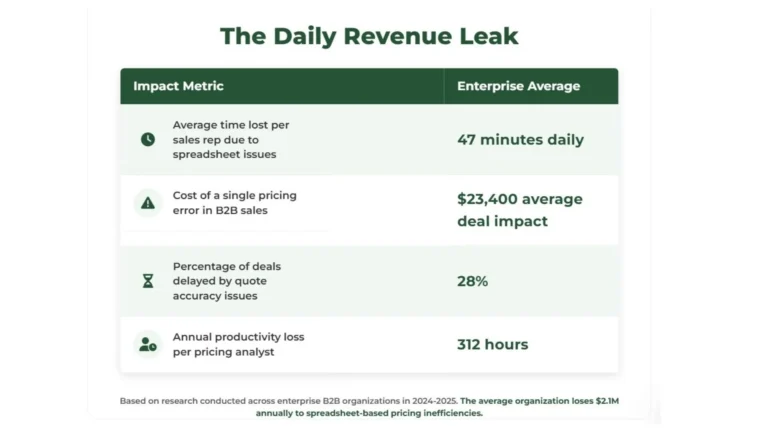 The Daily Revenue Leak

| Impact Metric | Enterprise Average |
|---|---|
| Average time lost per sales rep due to spreadsheet issues | 47 minutes daily |
| Cost of a single pricing error in B2B sales | \$23,400 average deal impact |
| Percentage of deals delayed by quote accuracy issues | 28% |
| Annual productivity loss per pricing analyst | 312 hours |

Based on research conducted across enterprise B2B organizations in 2024-2025. The average organization loses \$2.1M annually to spreadsheet-based pricing inefficiencies.